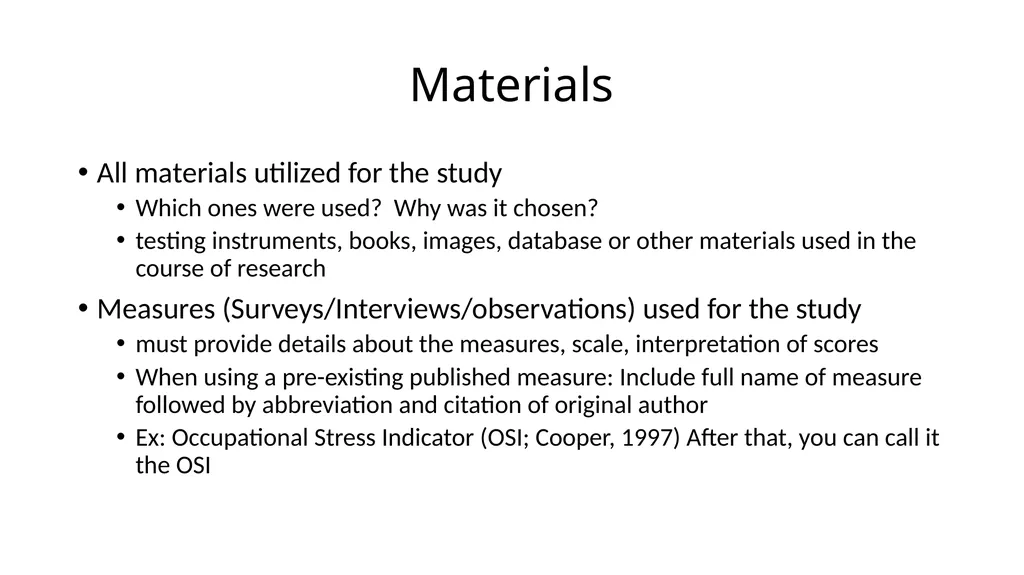 Materials

• All materials utilized for the study
  • Which ones were used?  Why was it chosen?
  • testing instruments, books, images, database or other materials used in the course of research
• Measures (Surveys/Interviews/observations) used for the study
  • must provide details about the measures, scale, interpretation of scores
  • When using a pre-existing published measure: Include full name of measure followed by abbreviation and citation of original author
  • Ex: Occupational Stress Indicator (OSI; Cooper, 1997) After that, you can call it the OSI